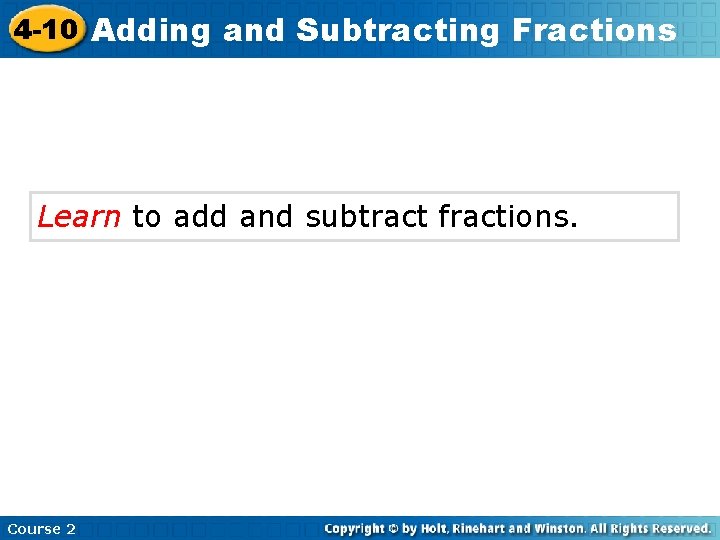 4-10 Adding and Subtracting Fractions

Learn to add and subtract fractions.

Course 2

Copyright © by Holt, Rinehart and Winston. All Rights Reserved.